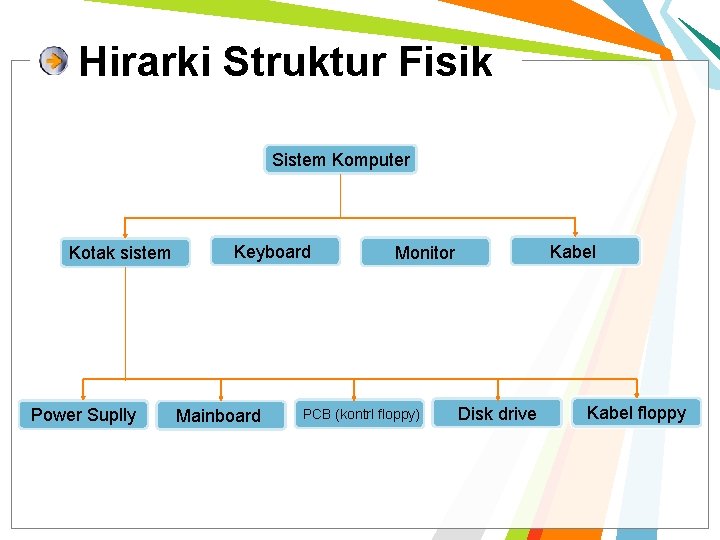 Hirarki Struktur Fisik

Sistem Komputer

Kotak sistem

Keyboard

Monitor

Kabel

Power Suplly

Mainboard

PCB (kontrl floppy)

Disk drive

Kabel floppy